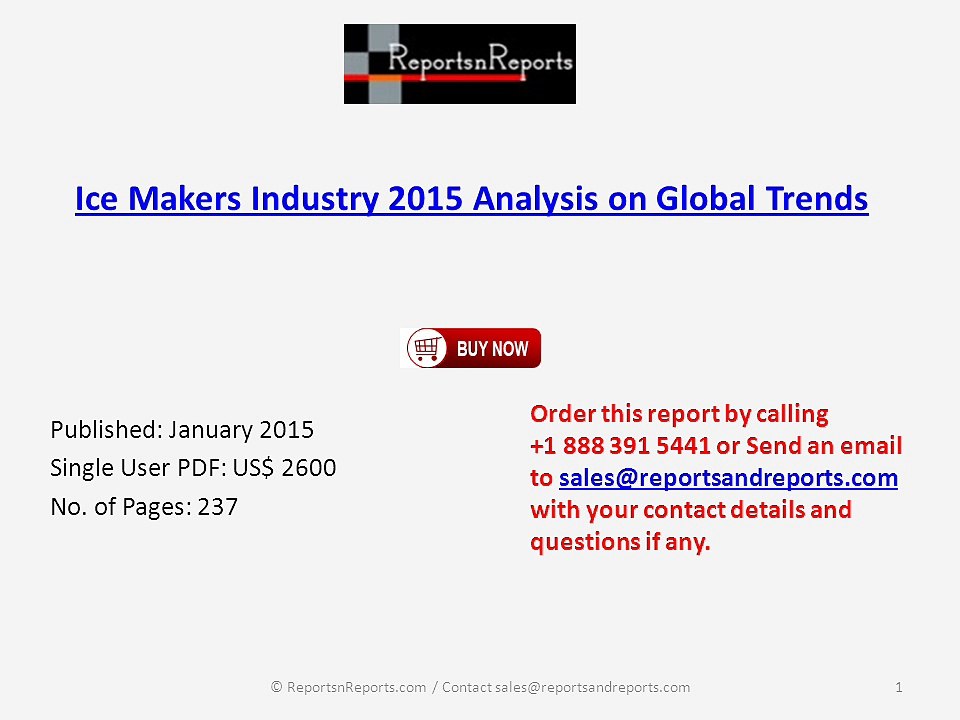 ReportsnReports

Ice Makers Industry 2015 Analysis on Global Trends

BUY NOW

Published: January 2015
Single User PDF: US$ 2600
No. of Pages: 237

Order this report by calling +1 888 391 5441 or Send an email to sales@reportsandreports.com with your contact details and questions if any.

© ReportsnReports.com / Contact sales@reportsandreports.com

1